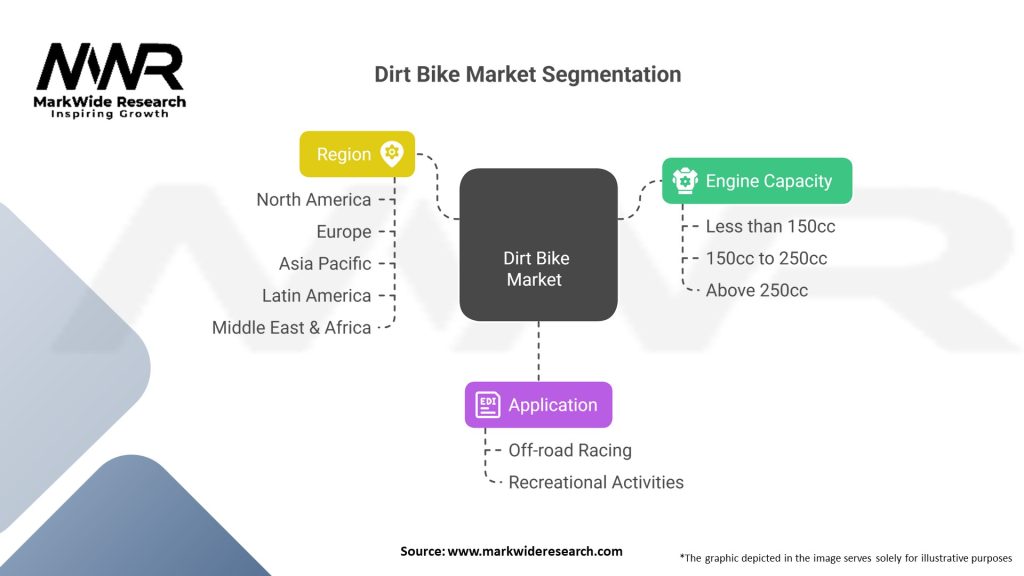 MWR
MarkWide Research
Inspiring Growth

Dirt Bike Market Segmentation

Region
North America
Europe
Asia Pacific
Latin America
Middle East & Africa

Dirt Bike Market

Engine Capacity
Less than 150cc
150cc to 250cc
Above 250cc

EDI
Application
Off-road Racing
Recreational Activities

Source: www.markwideresearch.com

*The graphic depicted in the image serves solely for illustrative purposes